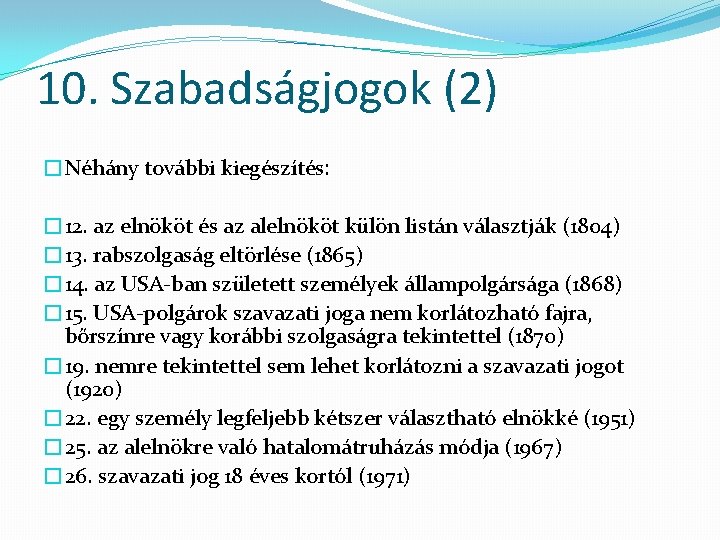 10. Szabadságjogok (2)

Néhány további kiegészítés:

12. az elnököt és az alelnököt külön listán választják (1804)
13. rabszolgaság eltörlése (1865)
14. az USA-ban született személyek állampolgársága (1868)
15. USA-polgárok szavazati joga nem korlátozható fajra, bőrszínre vagy korábbi szolgaságra tekintettel (1870)
19. nemre tekintettel sem lehet korlátozni a szavazati jogot (1920)
22. egy személy legfeljebb kétszer választható elnökké (1951)
25. az alelnökre való hatalomátruházás módja (1967)
26. szavazati jog 18 éves kortól (1971)